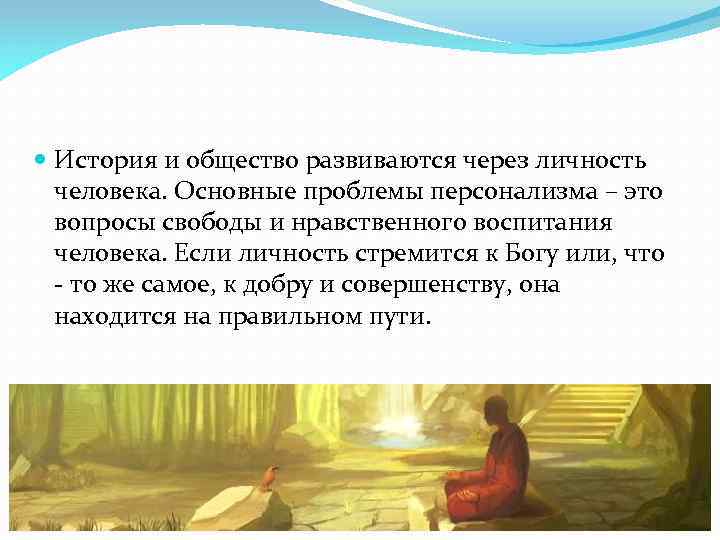 История и общество развиваются через личность человека. Основные проблемы персонализма – это вопросы свободы и нравственного воспитания человека. Если личность стремится к Богу или, что - то же самое, к добру и совершенству, она находится на правильном пути.